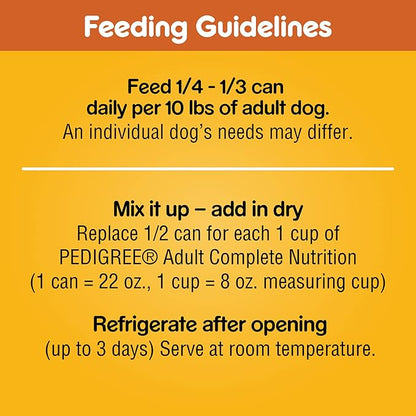 Feeding Guidelines

Feed 1/4 - 1/3 can daily per 10 lbs of adult dog.
An individual dog's needs may differ.

Mix it up – add in dry
Replace 1/2 can for each 1 cup of PEDIGREE® Adult Complete Nutrition (1 can = 22 oz., 1 cup = 8 oz. measuring cup)

Refrigerate after opening
(up to 3 days) Serve at room temperature.